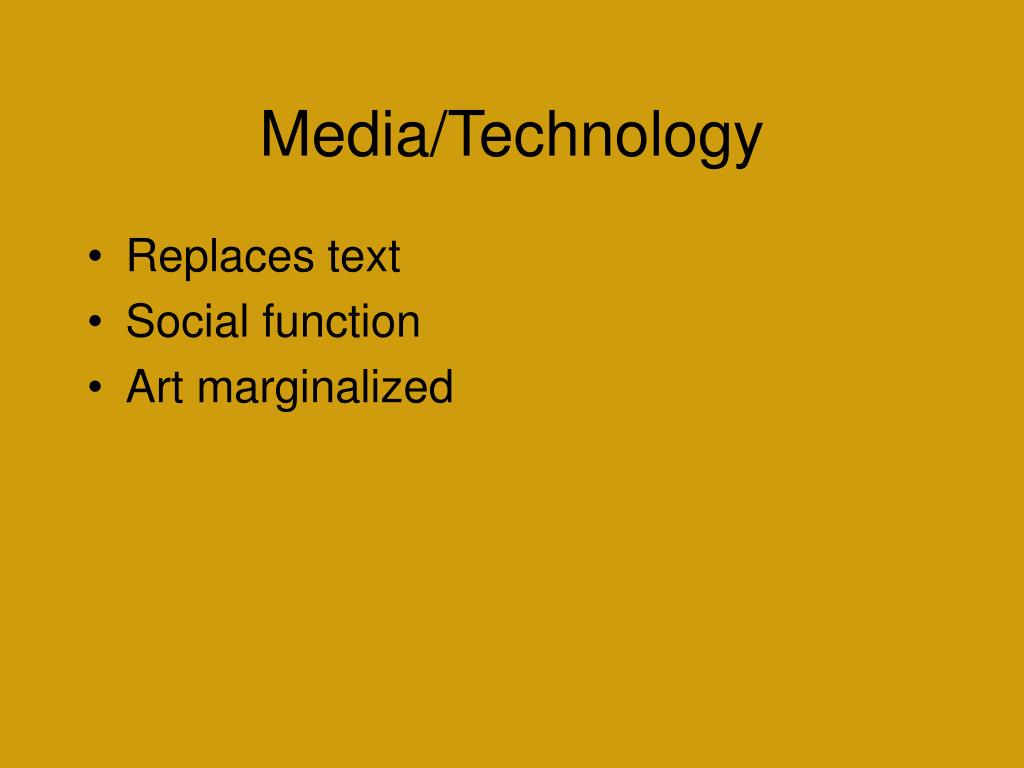 Media/Technology

• Replaces text
• Social function
• Art marginalized